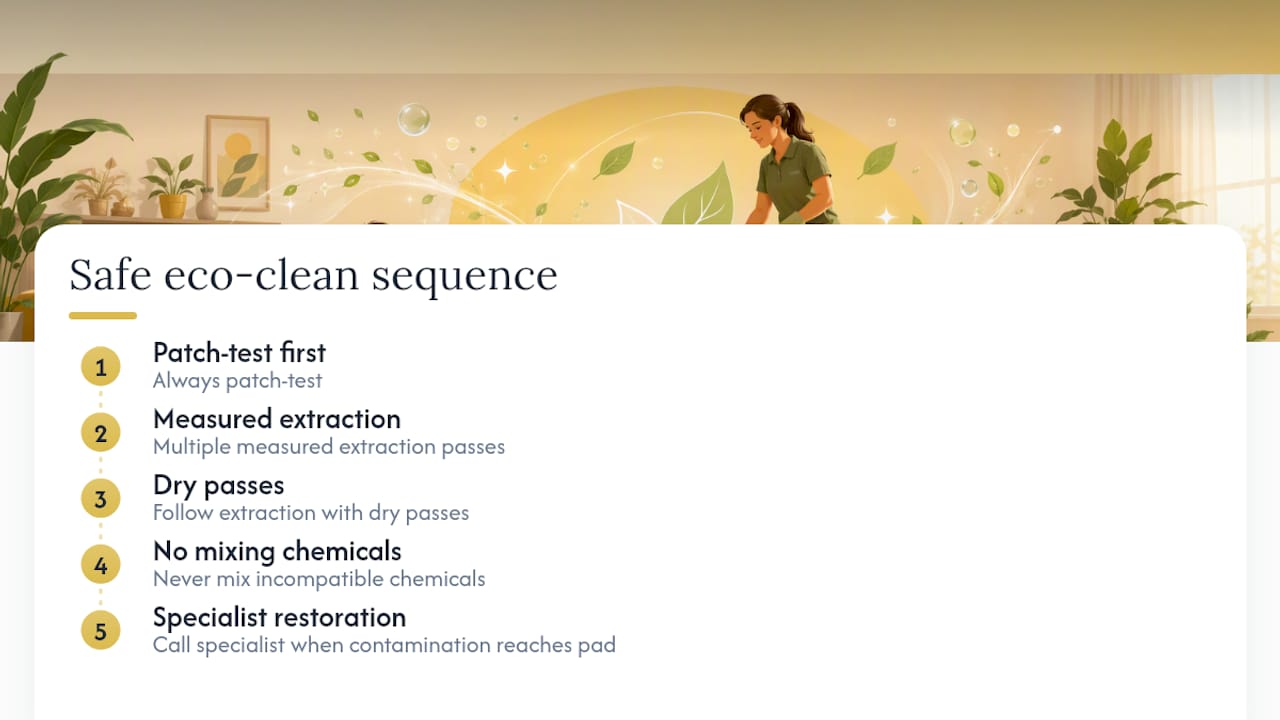 Safe eco-clean sequence

1
Patch-test first
Always patch-test

2
Measured extraction
Multiple measured extraction passes

3
Dry passes
Follow extraction with dry passes

4
No mixing chemicals
Never mix incompatible chemicals

5
Specialist restoration
Call specialist when contamination reaches pad